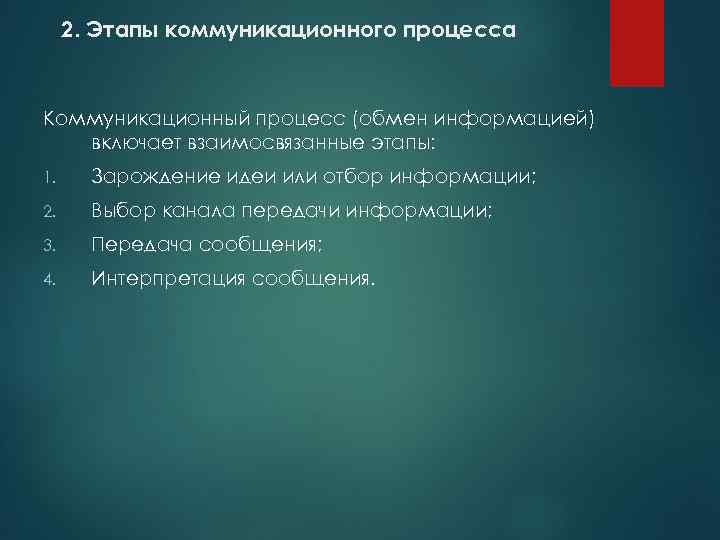 2. Этапы коммуникационного процесса

Коммуникационный процесс (обмен информацией) включает взаимосвязанные этапы:

1. Зарождение идеи или отбор информации;
2. Выбор канала передачи информации;
3. Передача сообщения;
4. Интерпретация сообщения.